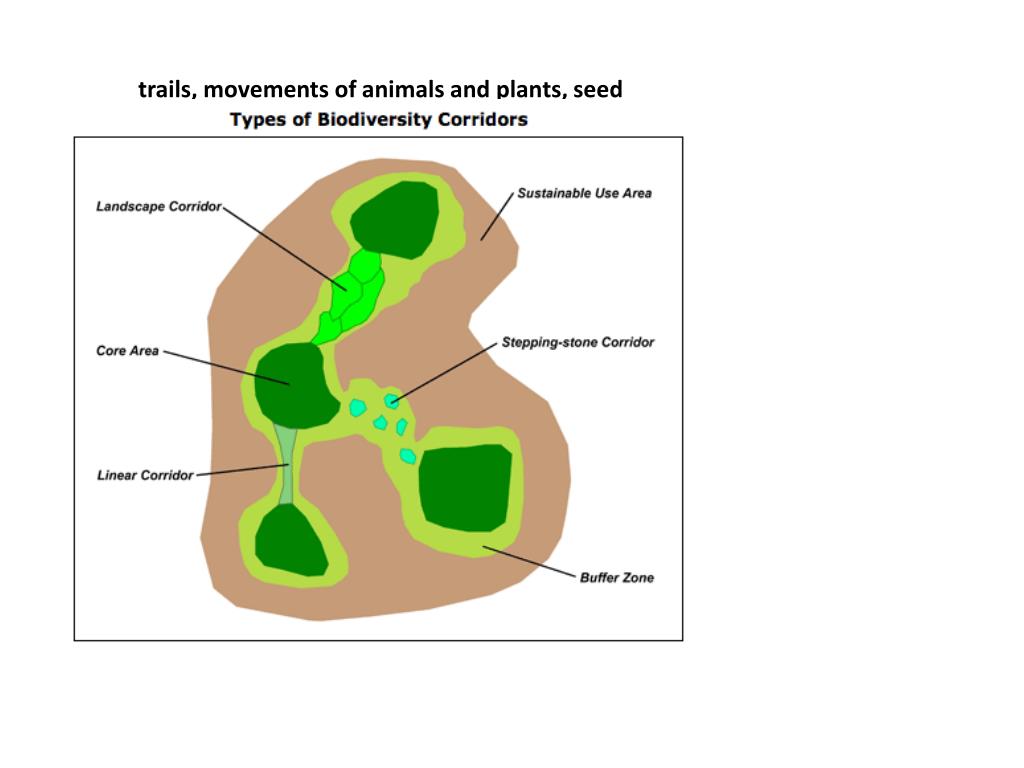 trails, movements of animals and plants, seed

Types of Biodiversity Corridors

Landscape Corridor

Sustainable Use Area

Core Area

Stepping-stone Corridor

Linear Corridor

Buffer Zone